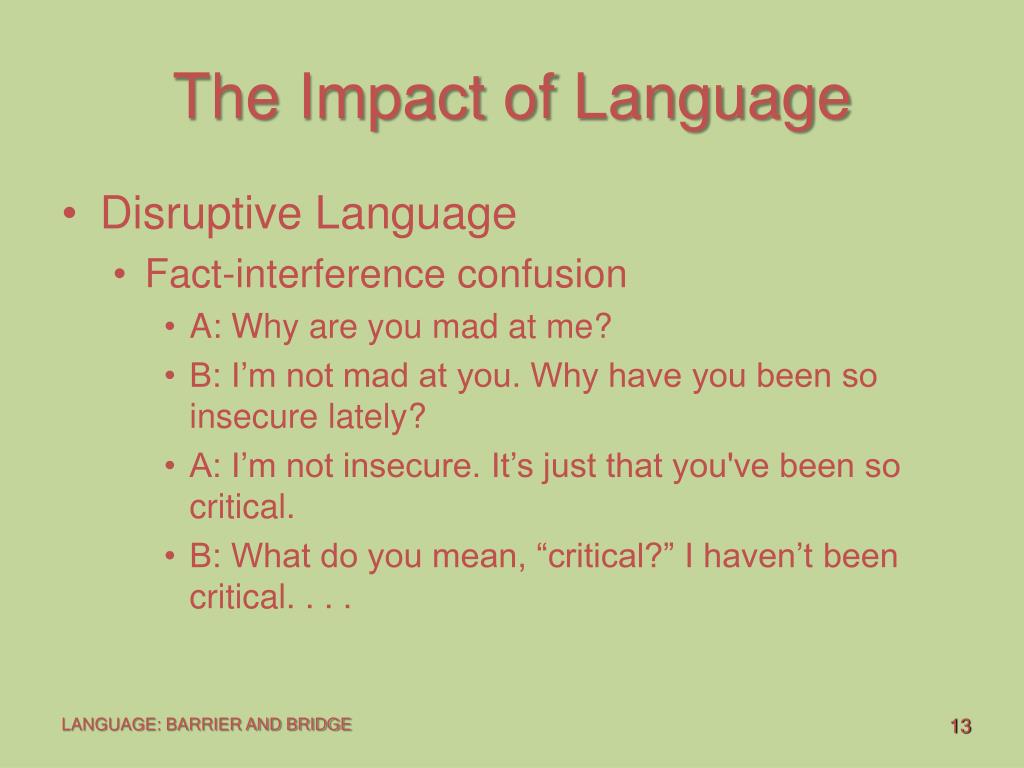 The Impact of Language

• Disruptive Language
  • Fact-interference confusion
    • A: Why are you mad at me?
    • B: I’m not mad at you. Why have you been so insecure lately?
    • A: I’m not insecure. It’s just that you've been so critical.
    • B: What do you mean, “critical?” I haven’t been critical. . . .

LANGUAGE: BARRIER AND BRIDGE

13